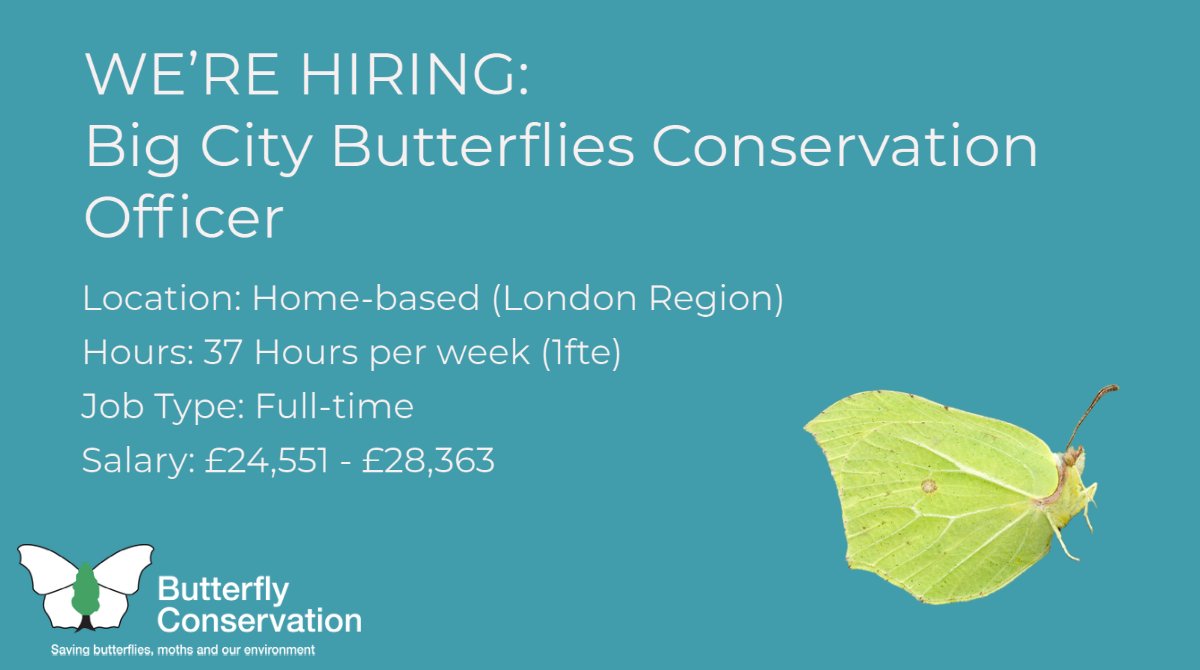 WE'RE HIRING:
Big City Butterflies Conservation Officer

Location: Home-based (London Region)
Hours: 37 Hours per week (1fte)
Job Type: Full-time
Salary: £24,551 - £28,363

Butterfly Conservation
Saving butterflies, moths and our environment